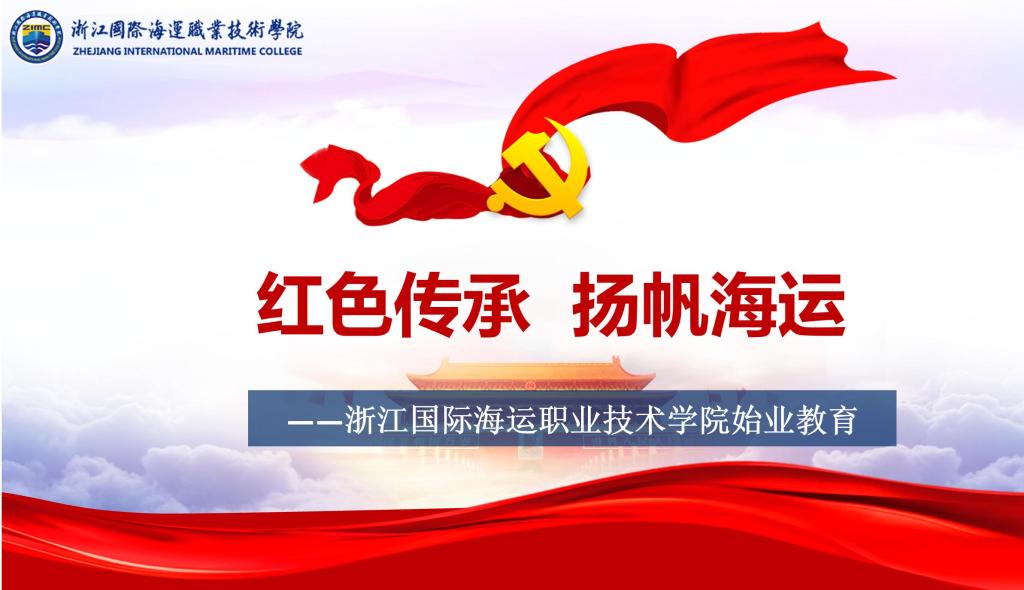 ZIMC

浙江國際海運職業技術學院
ZHEJIANG INTERNATIONAL MARITIME COLLEGE

红色传承 扬帆海运

——浙江国际海运职业技术学院始业教育